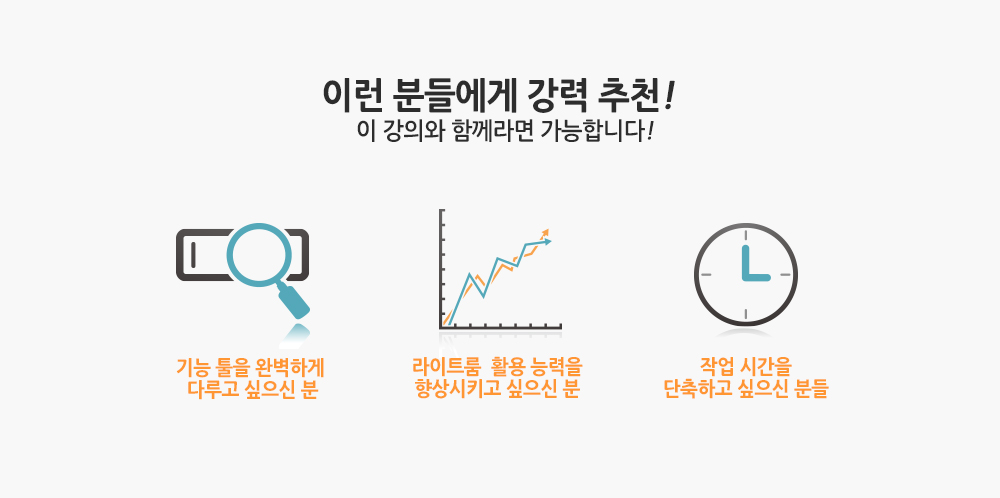 이런 분들에게 강력 추천!
이 강의와 함께라면 가능합니다!

기능 툴을 완벽하게 다루고 싶으신 분

라이트룸 활용 능력을 향상시키고 싶으신 분

작업 시간을 단축하고 싶으신 분들